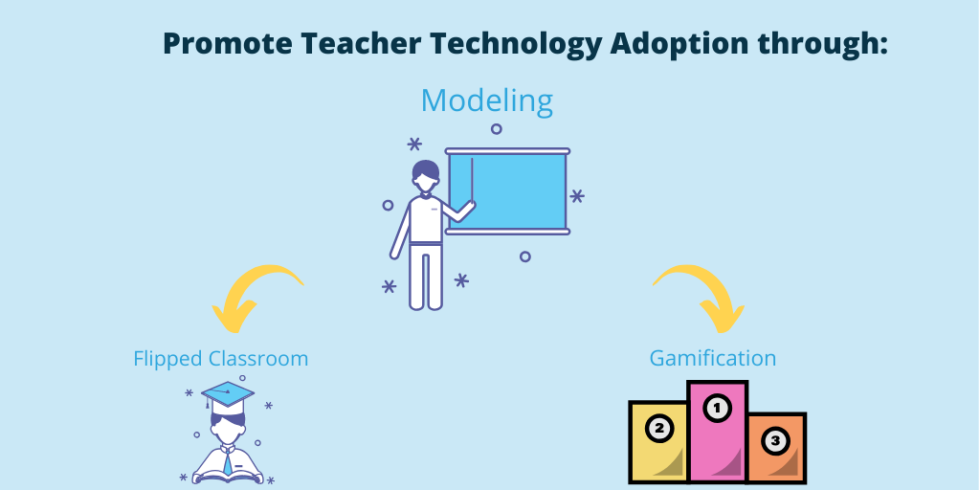 Promote Teacher Technology Adoption through:

Modeling

Flipped Classroom

Gamification

2

1

3